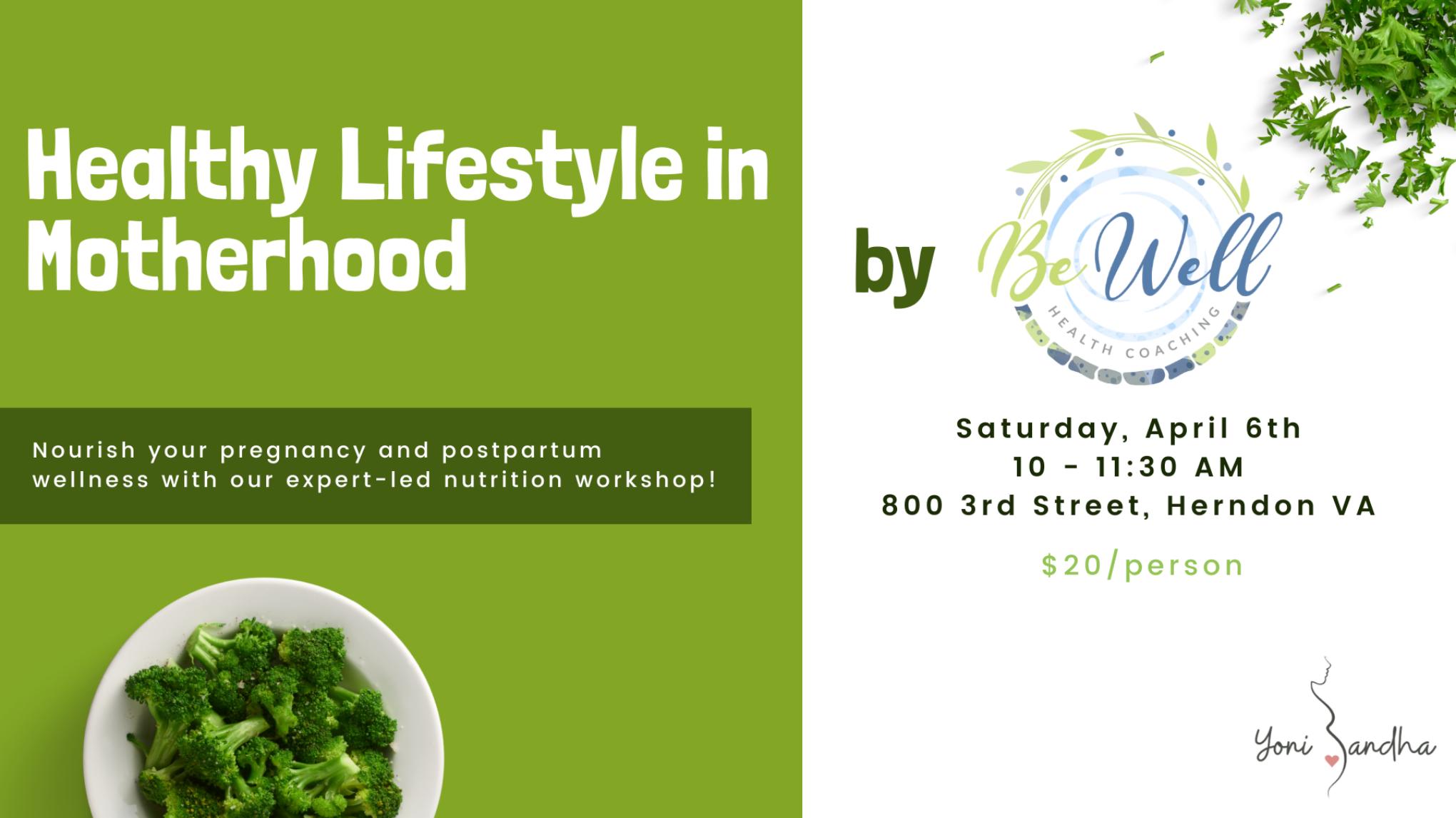 Healthy Lifestyle in Motherhood

Nourish your pregnancy and postpartum wellness with our expert-led nutrition workshop!

by Be Well HEALTH COACHING

Saturday, April 6th
10 - 11:30 AM
800 3rd Street, Herndon VA

$20/person

Yoni Sandha